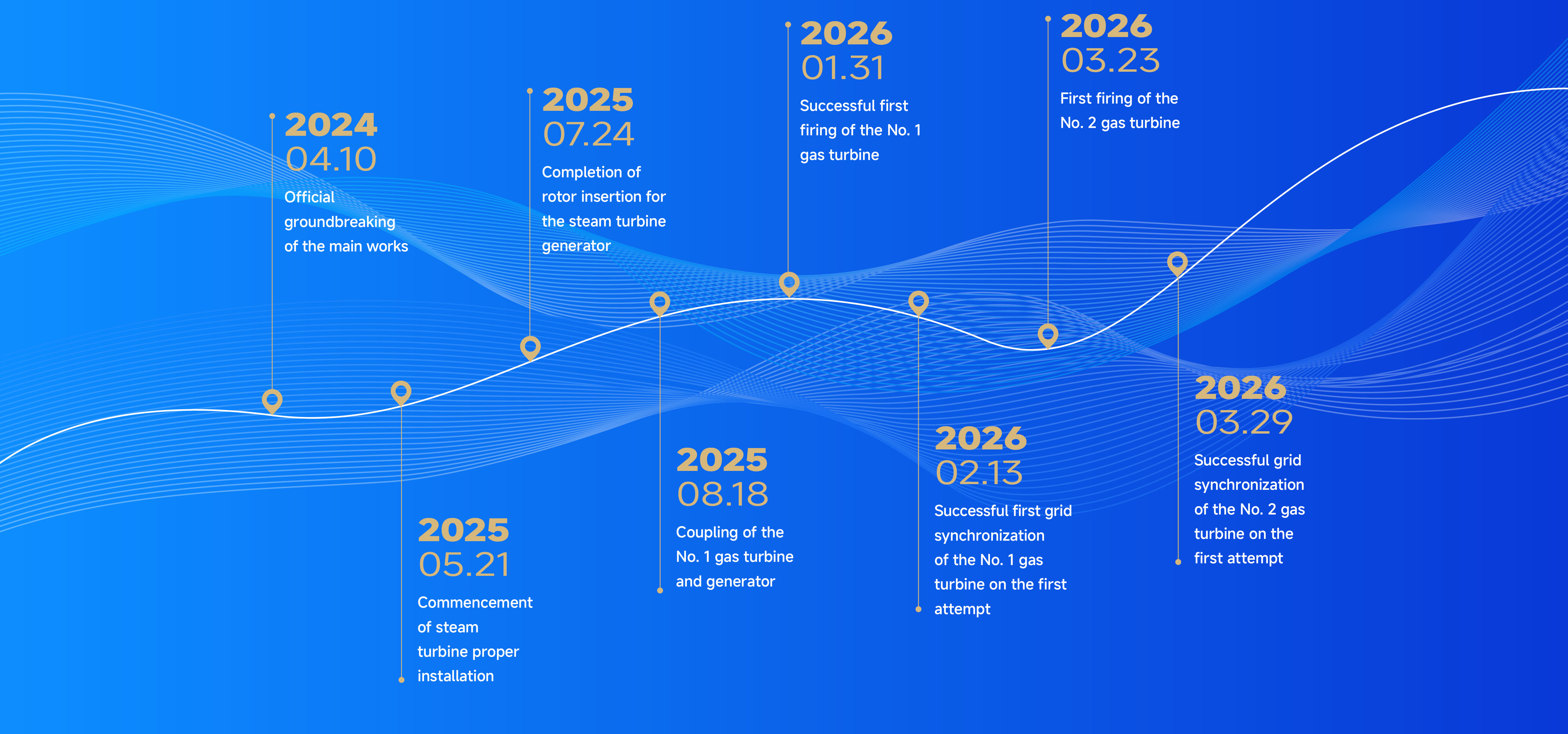 2024
04.10
Official groundbreaking of the main works

2025
05.21
Commencement of steam turbine proper installation

2025
07.24
Completion of rotor insertion for the steam turbine generator

2025
08.18
Coupling of the No. 1 gas turbine and generator

2026
01.31
Successful first firing of the No. 1 gas turbine

2026
02.13
Successful first grid synchronization of the No. 1 gas turbine on the first attempt

2026
03.23
First firing of the No. 2 gas turbine

2026
03.29
Successful grid synchronization of the No. 2 gas turbine on the first attempt